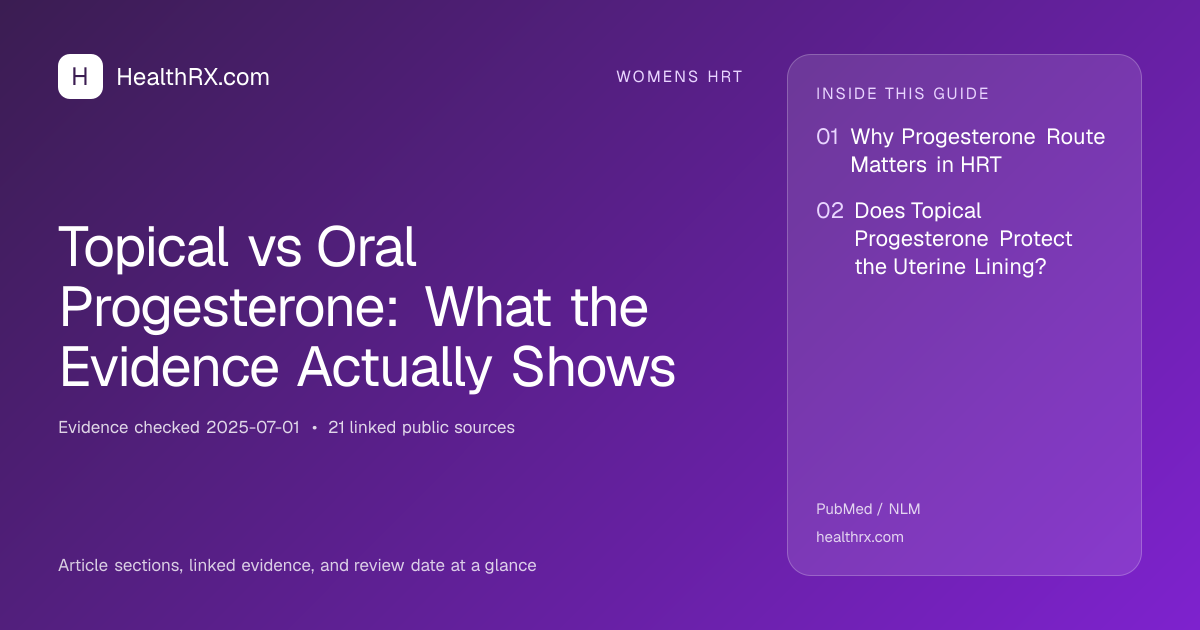 H HealthRX.com

WOMENS HRT

Topical vs Oral Progesterone: What the Evidence Actually Shows

Evidence checked 2025-07-01 • 21 linked public sources

Article sections, linked evidence, and review date at a glance

INSIDE THIS GUIDE

01 Why Progesterone Route Matters in HRT

02 Does Topical Progesterone Protect the Uterine Lining?

PubMed / NLM

healthrx.com